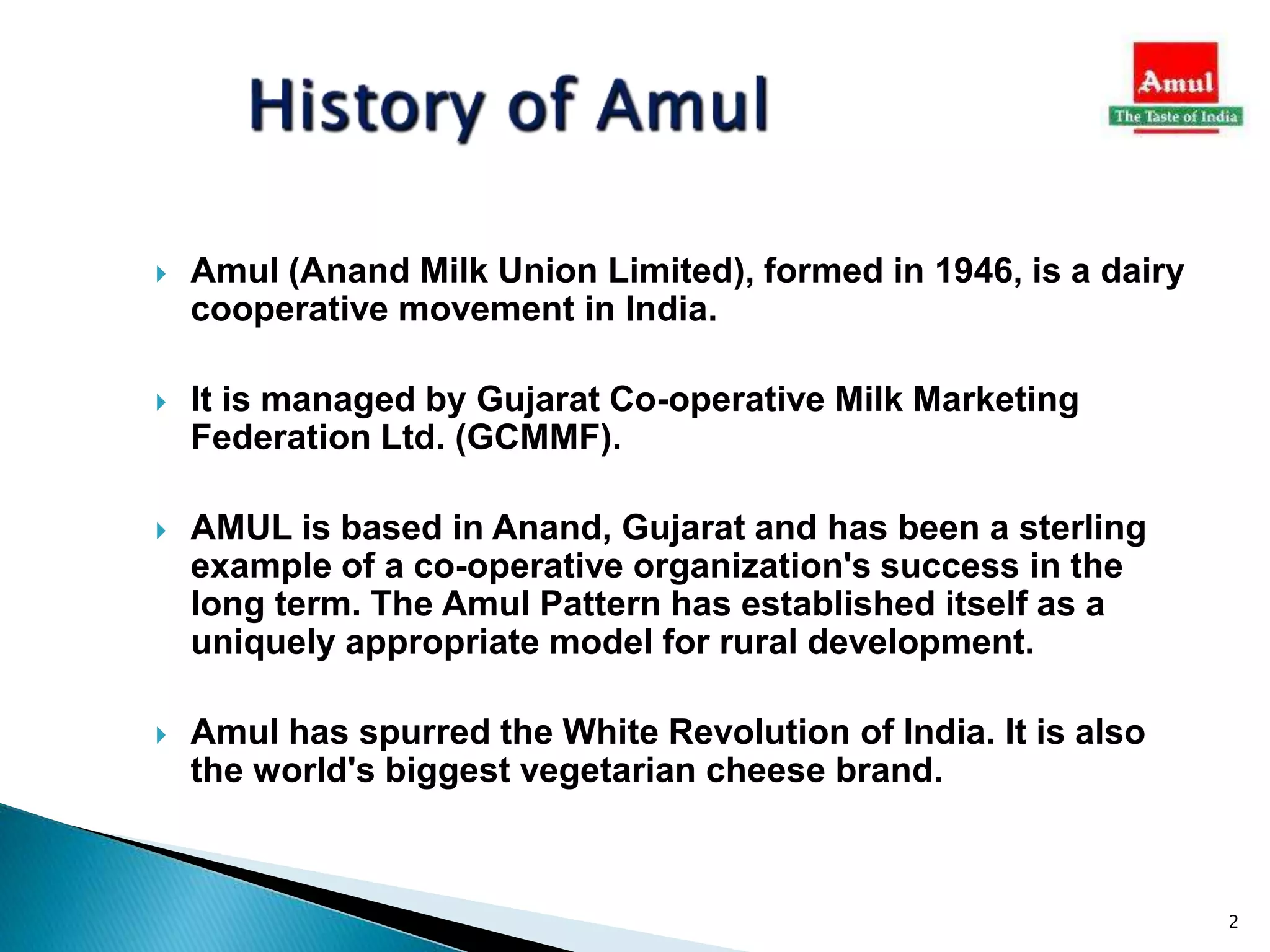 History of Amul

Amul
The Taste of India

Amul (Anand Milk Union Limited), formed in 1946, is a dairy cooperative movement in India.

It is managed by Gujarat Co-operative Milk Marketing Federation Ltd. (GCMMF).

AMUL is based in Anand, Gujarat and has been a sterling example of a co-operative organization's success in the long term. The Amul Pattern has established itself as a uniquely appropriate model for rural development.

Amul has spurred the White Revolution of India. It is also the world's biggest vegetarian cheese brand.

2